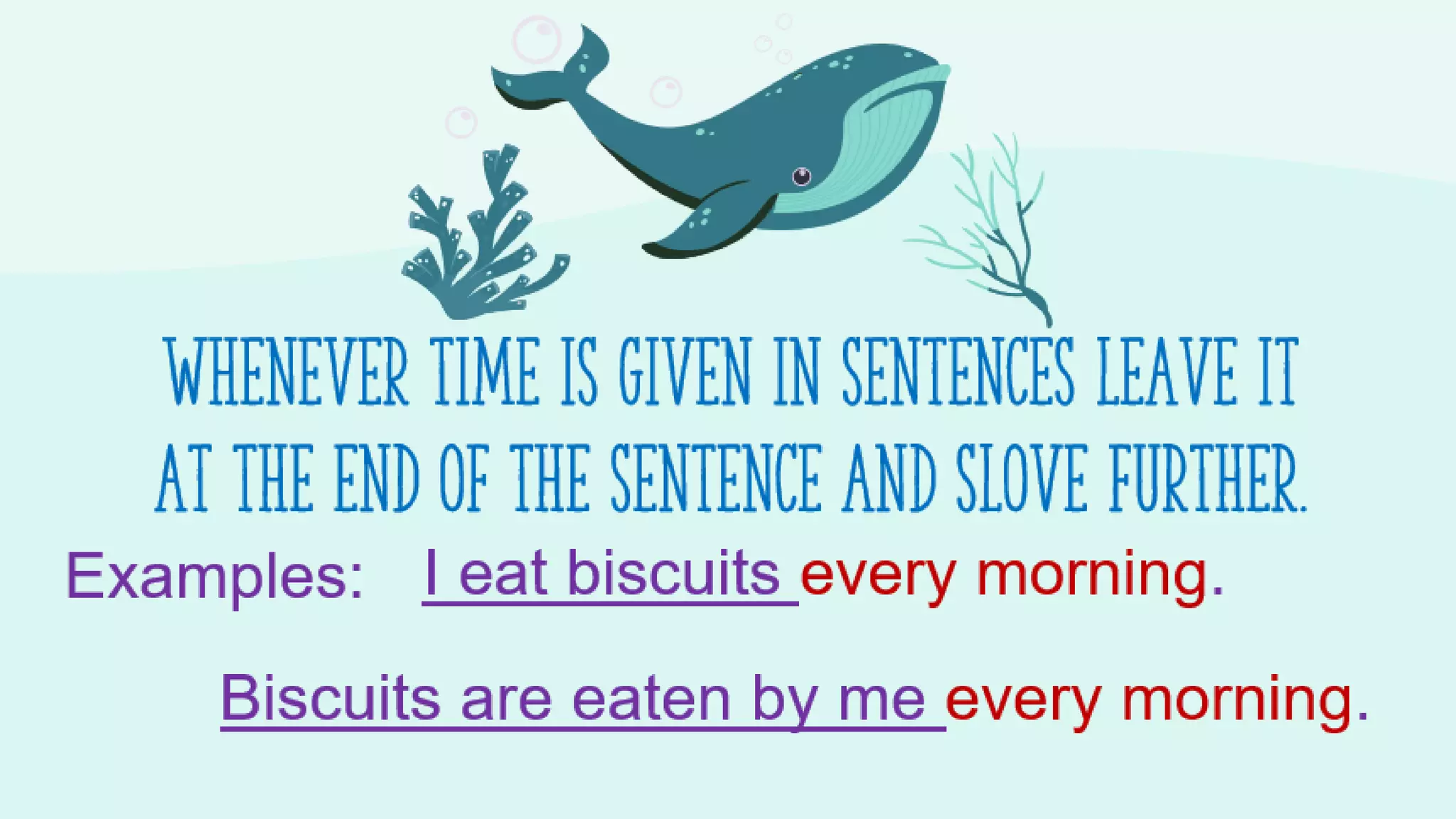 WHENEVER TIME IS GIVEN IN SENTENCES LEAVE IT AT THE END OF THE SENTENCE AND SLOVE FURTHER.

Examples: I eat biscuits every morning.

Biscuits are eaten by me every morning.